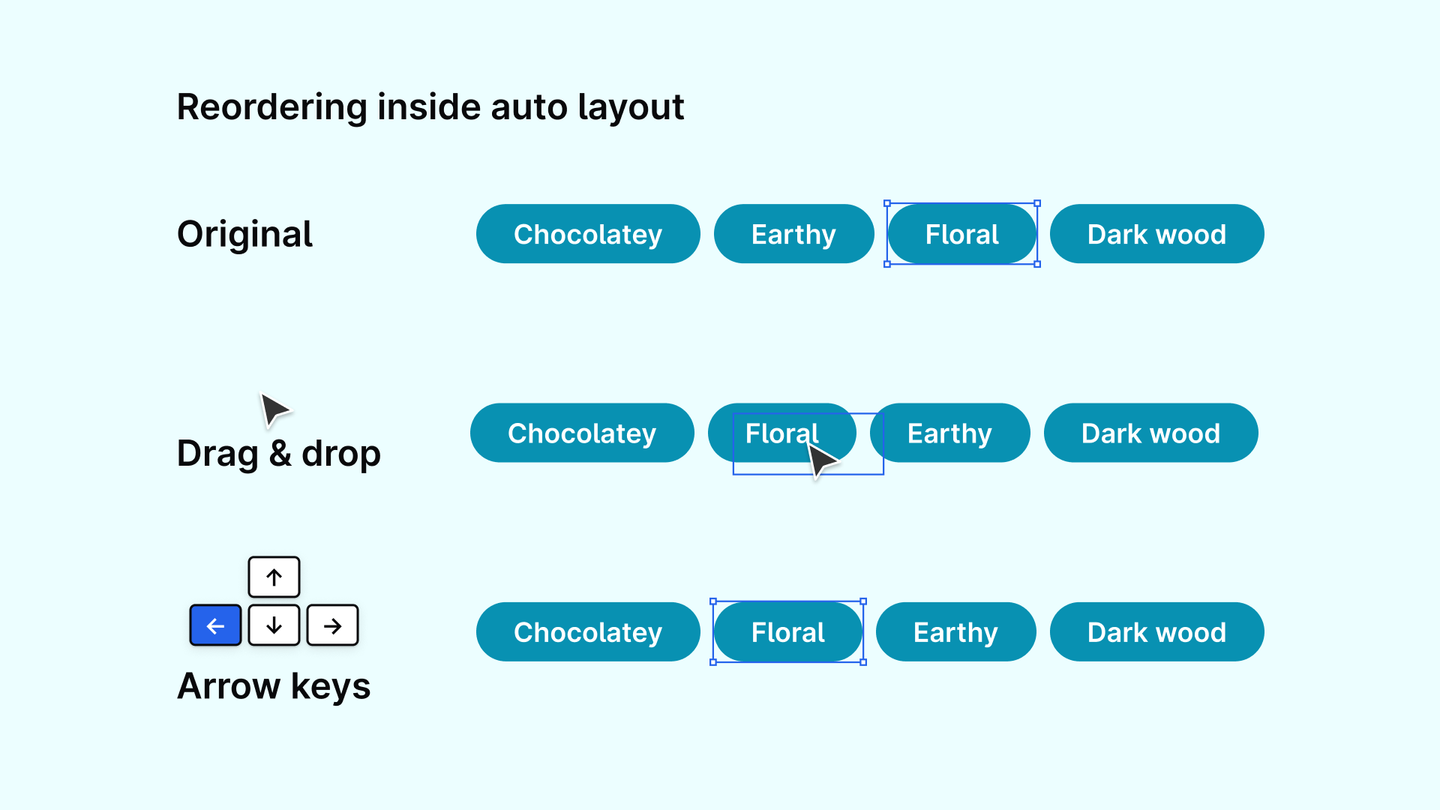 Reordering inside auto layout

Original

Chocolatey Earthy Floral Dark wood

Drag & drop

Chocolatey Floral Earthy Dark wood

↑
← ↓ →

Arrow keys

Chocolatey Floral Earthy Dark wood